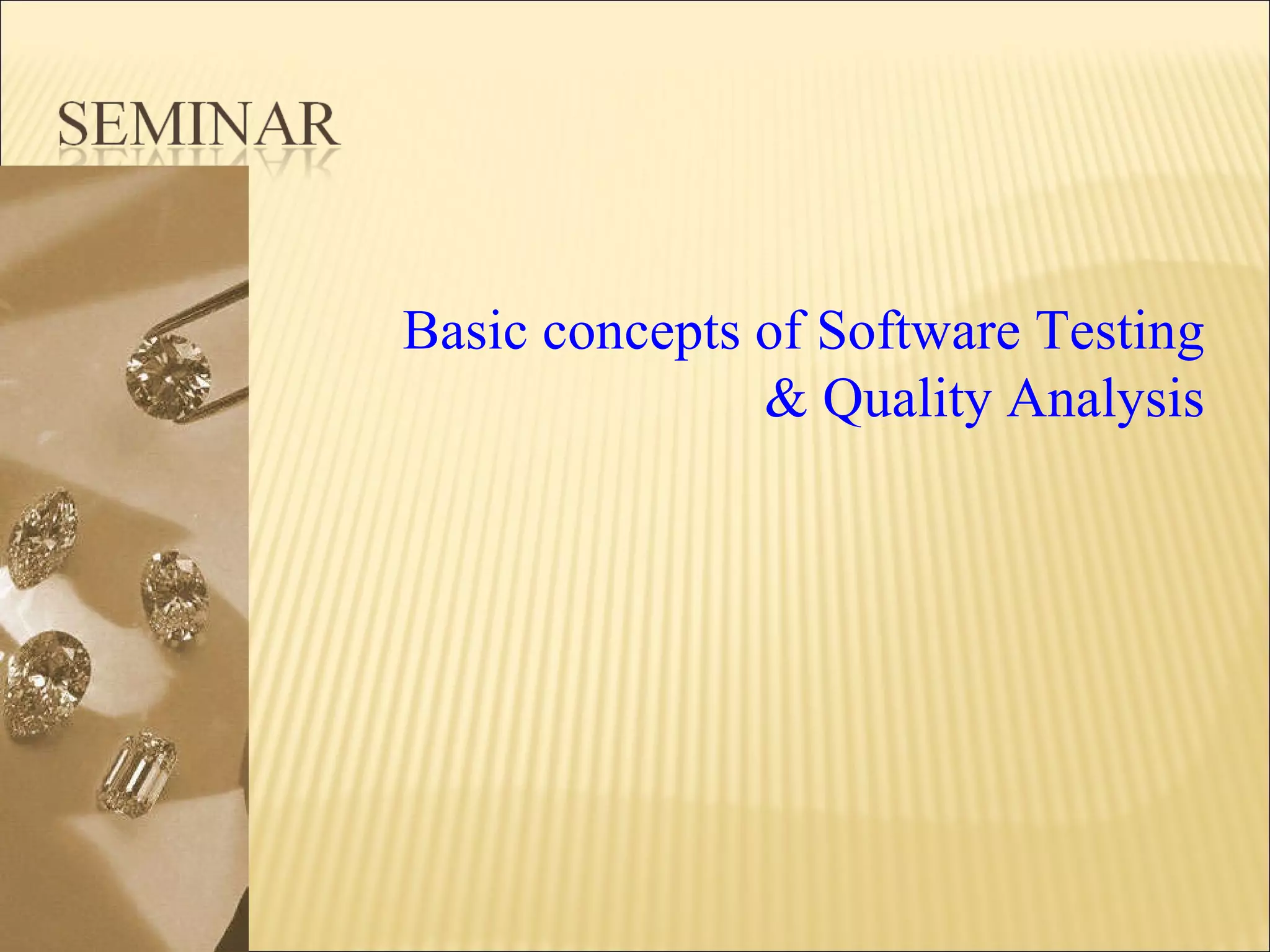 SEMINAR

Basic concepts of Software Testing & Quality Analysis